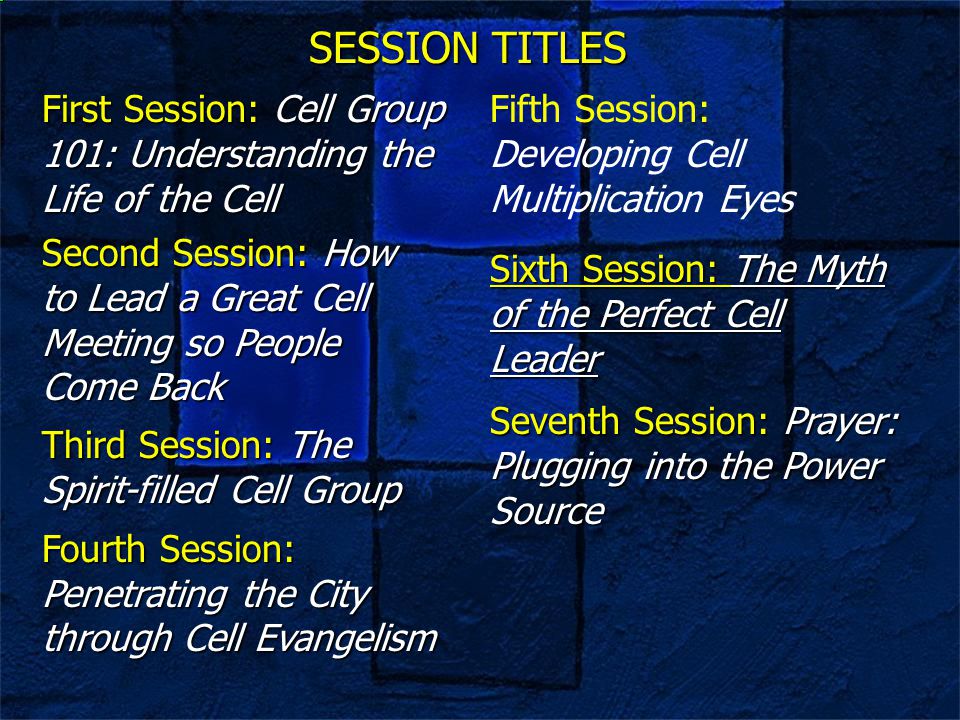 SESSION TITLES

First Session: Cell Group 101: Understanding the Life of the Cell

Second Session: How to Lead a Great Cell Meeting so People Come Back

Third Session: The Spirit-filled Cell Group

Fourth Session: Penetrating the City through Cell Evangelism

Fifth Session: Developing Cell Multiplication Eyes

Sixth Session: The Myth of the Perfect Cell Leader

Seventh Session: Prayer: Plugging into the Power Source